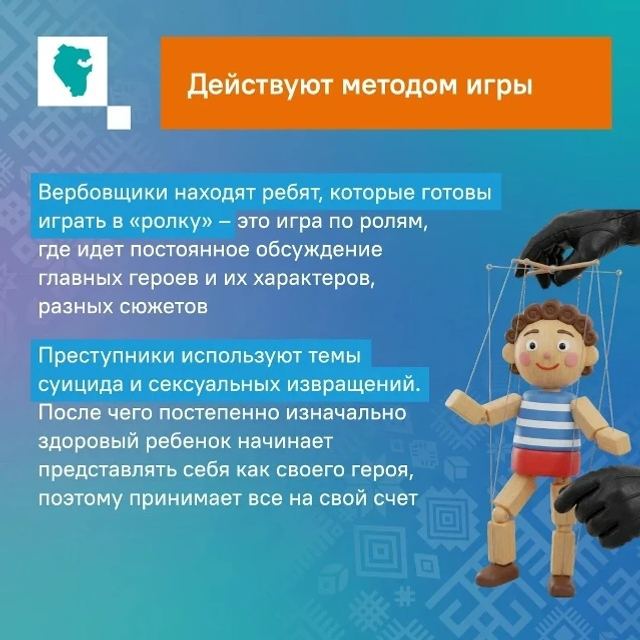 Действуют методом игры

Вербовщики находят ребят, которые готовы играть в «ролку» – это игра по ролям, где идет постоянное обсуждение главных героев и их характеров, разных сюжетов

Преступники используют темы суицида и сексуальных извращений. После чего постепенно изначально здоровый ребенок начинает представлять себя как своего героя, поэтому принимает все на свой счет